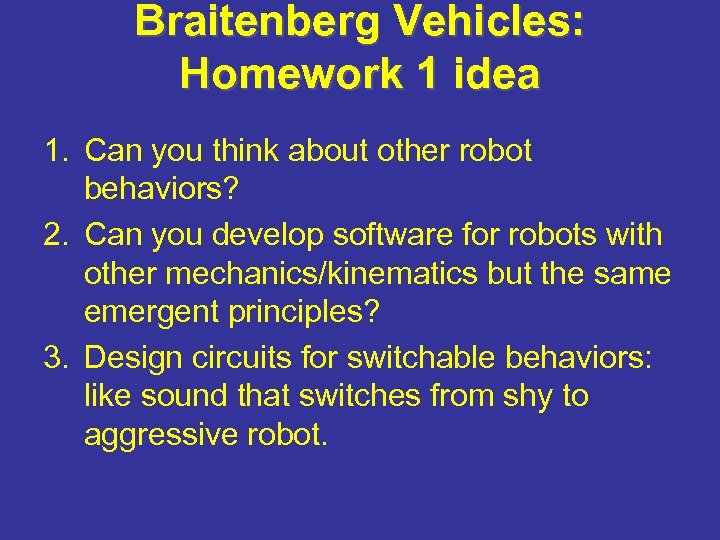 Braitenberg Vehicles: Homework 1 idea

1. Can you think about other robot behaviors?
2. Can you develop software for robots with other mechanics/kinematics but the same emergent principles?
3. Design circuits for switchable behaviors: like sound that switches from shy to aggressive robot.